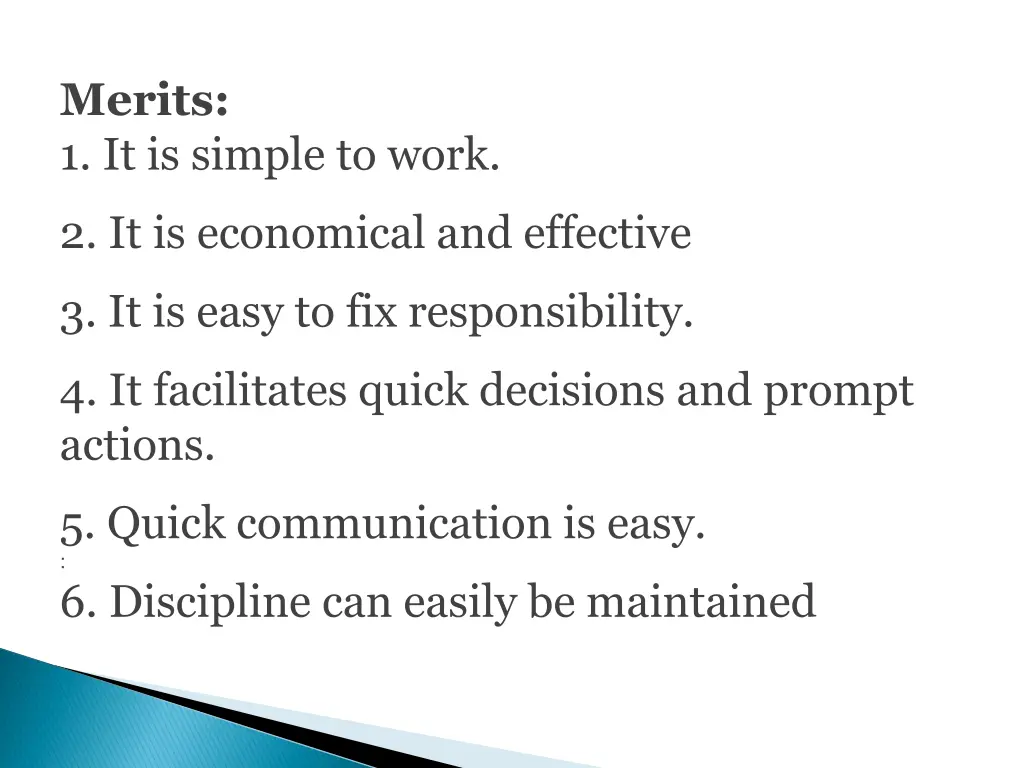 Merits:
1. It is simple to work.

2. It is economical and effective

3. It is easy to fix responsibility.

4. It facilitates quick decisions and prompt actions.

5. Quick communication is easy.
:
6. Discipline can easily be maintained